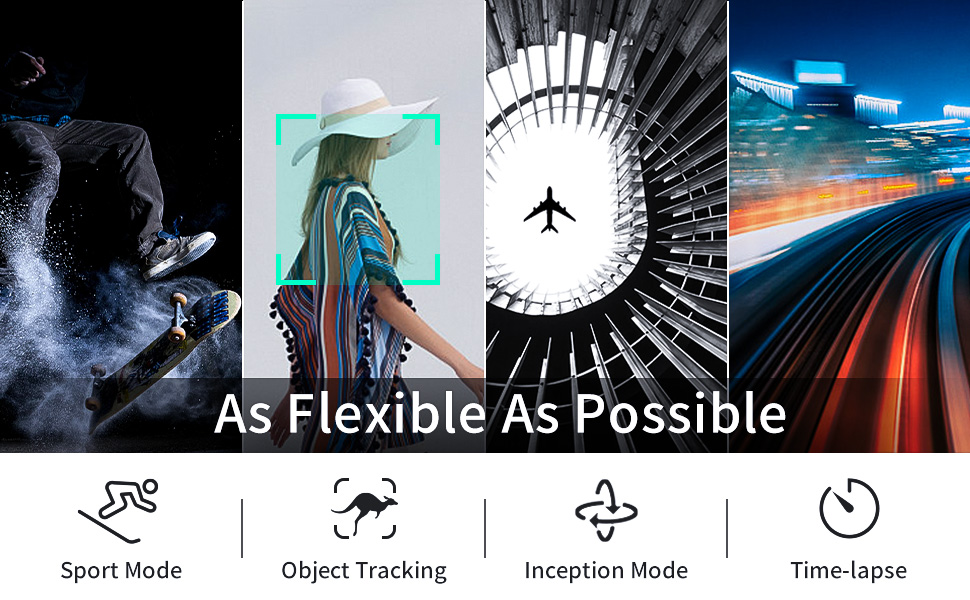 As Flexible As Possible

Sport Mode

Object Tracking

Inception Mode

Time-lapse